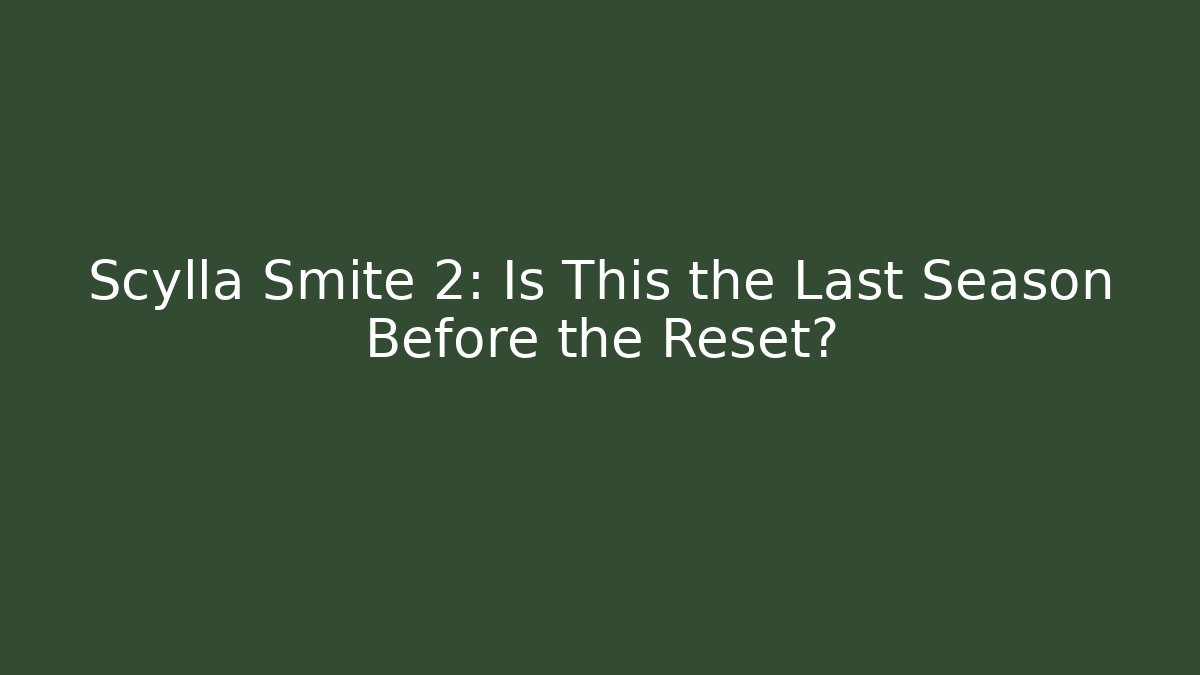 Scylla Smite 2: Is This the Last Season Before the Reset?